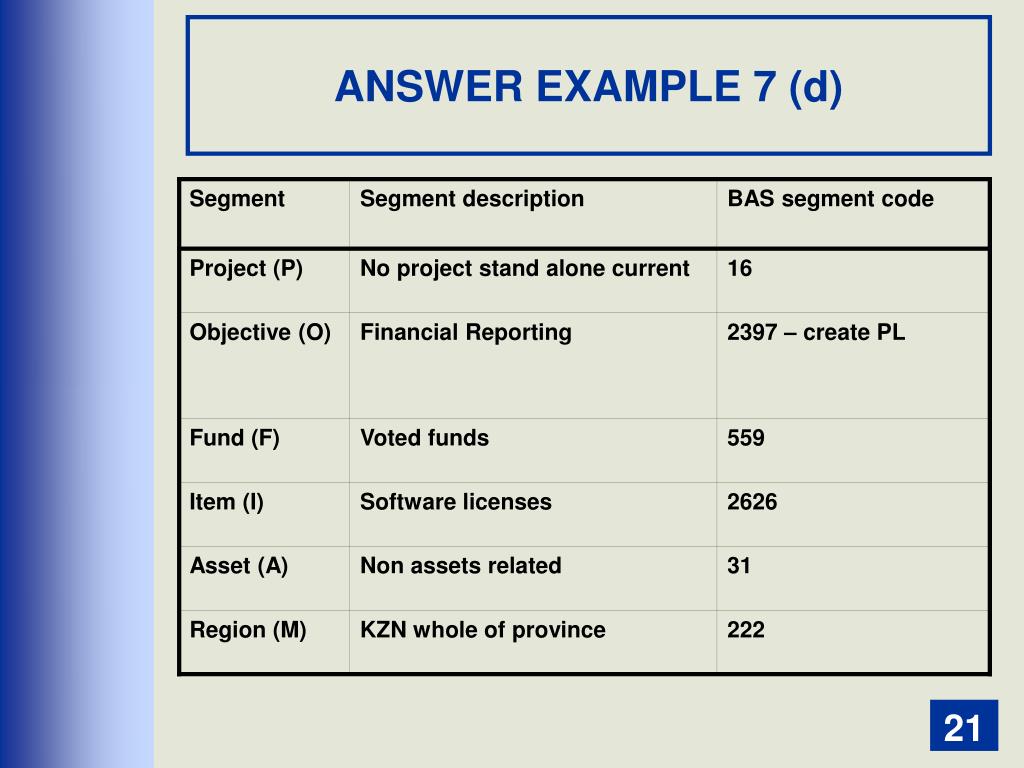 ANSWER EXAMPLE 7 (d)

| Segment | Segment description | BAS segment code |
|---|---|---|
| Project (P) | No project stand alone current | 16 |
| Objective (O) | Financial Reporting | 2397 – create PL |
| Fund (F) | Voted funds | 559 |
| Item (I) | Software licenses | 2626 |
| Asset (A) | Non assets related | 31 |
| Region (M) | KZN whole of province | 222 |

21